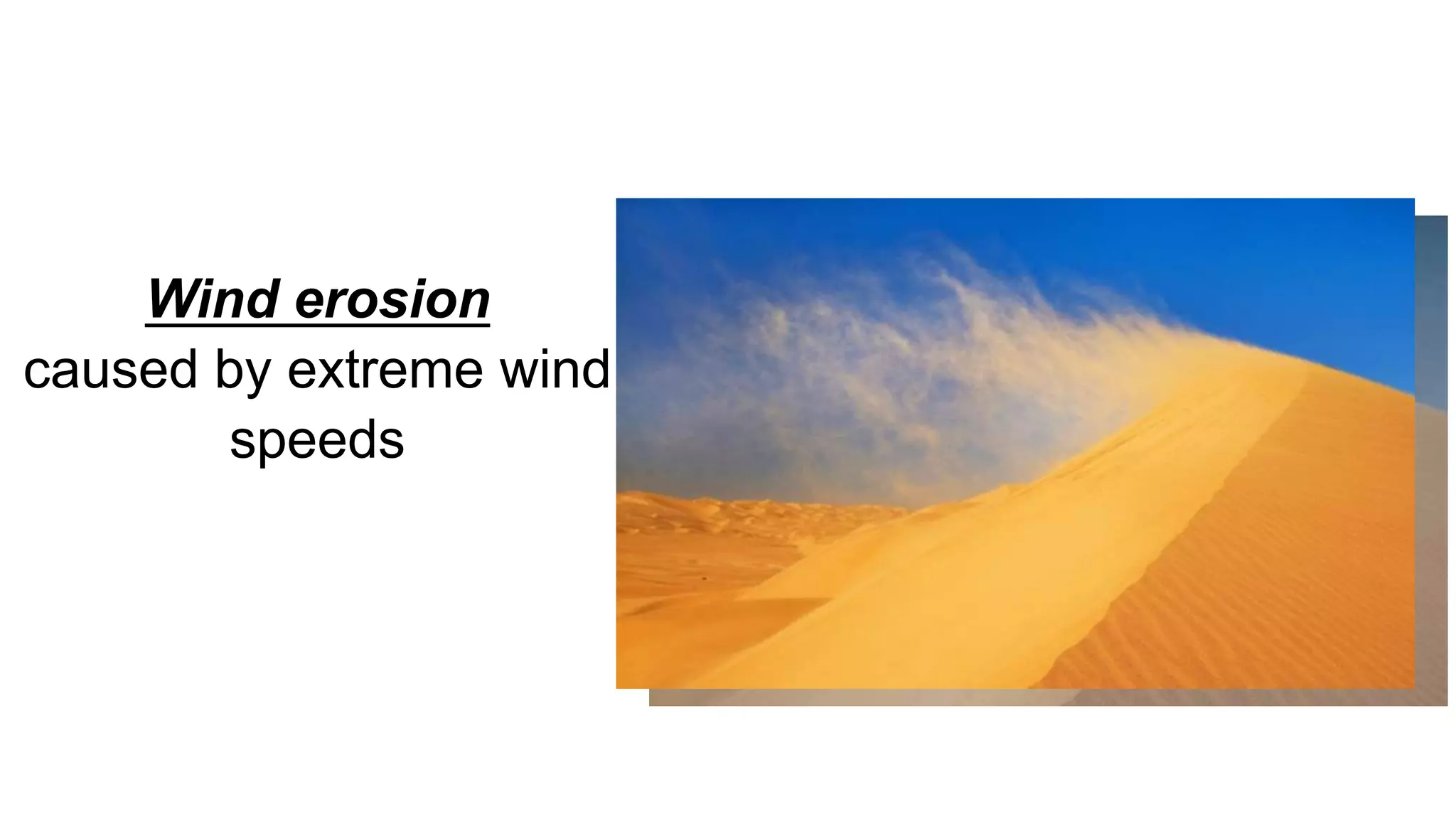 Wind erosion
caused by extreme wind speeds